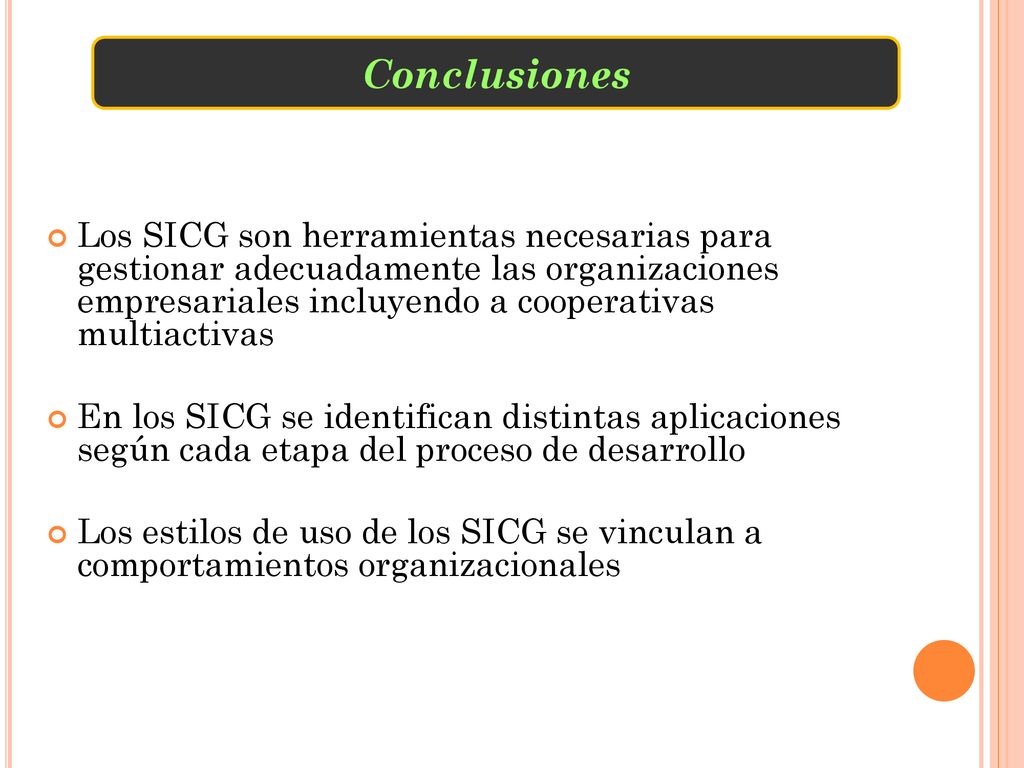 Conclusiones

Los SICG son herramientas necesarias para gestionar adecuadamente las organizaciones empresariales incluyendo a cooperativas multiactivas

En los SICG se identifican distintas aplicaciones según cada etapa del proceso de desarrollo

Los estilos de uso de los SICG se vinculan a comportamientos organizacionales